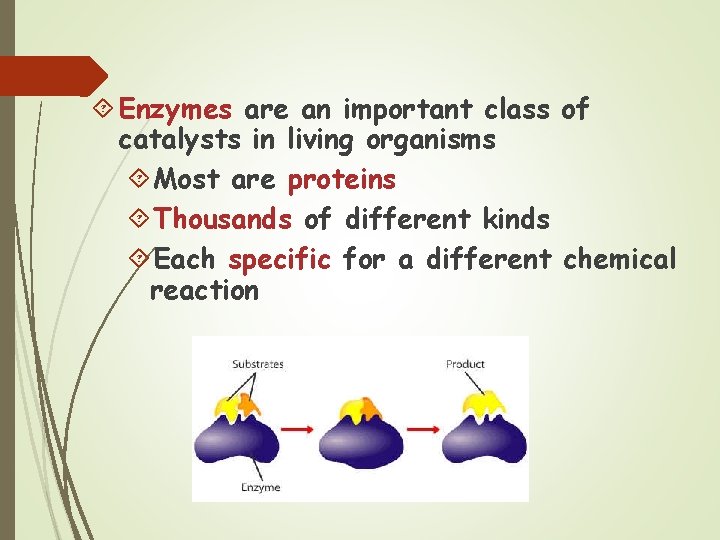 Enzymes are an important class of catalysts in living organisms

Most are proteins

Thousands of different kinds

Each specific for a different chemical reaction

Substrates

Product

Enzyme